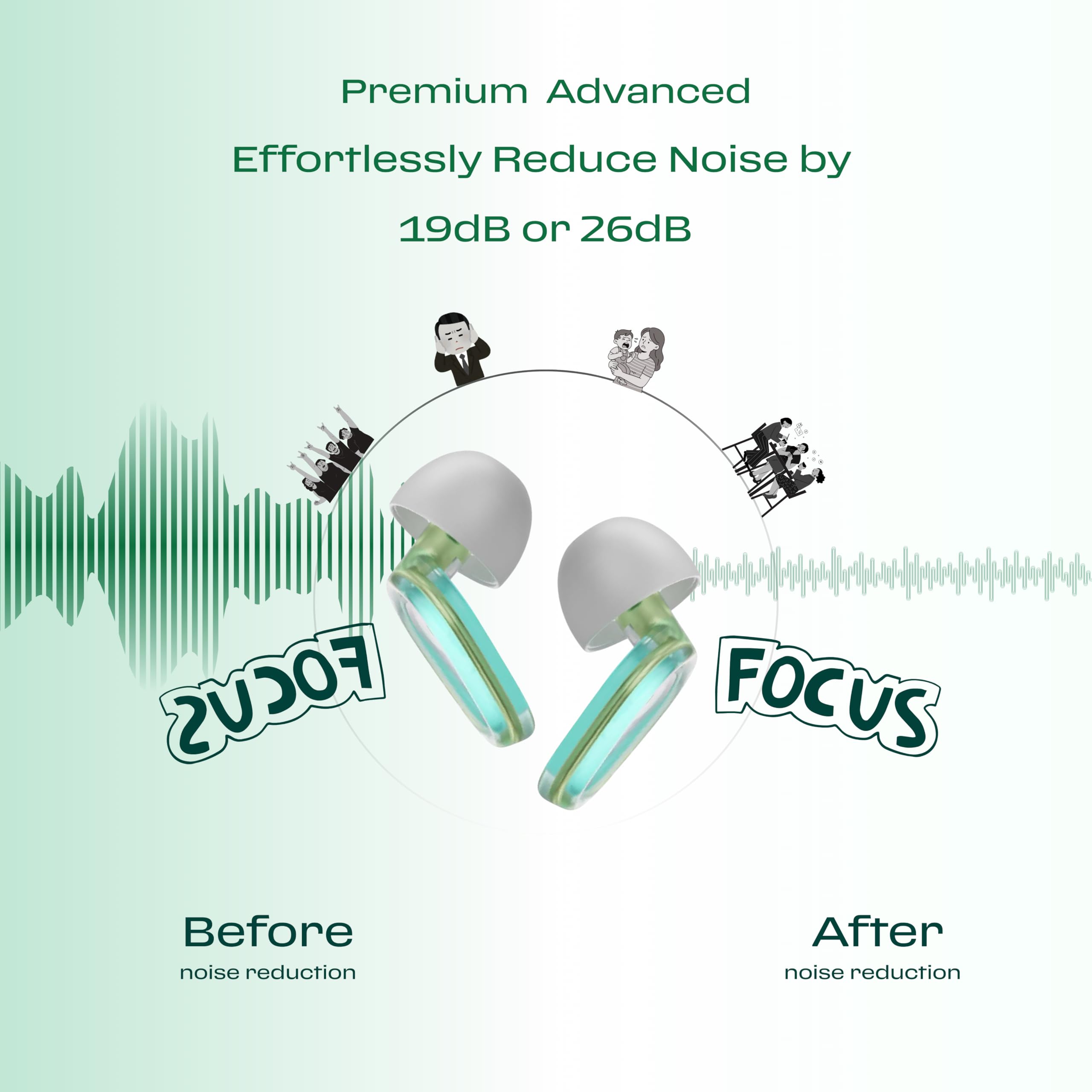 Premium Advanced

Effortlessly Reduce Noise by

19dB or 26dB

FOCUS

FOCUS

Before
noise reduction

After
noise reduction